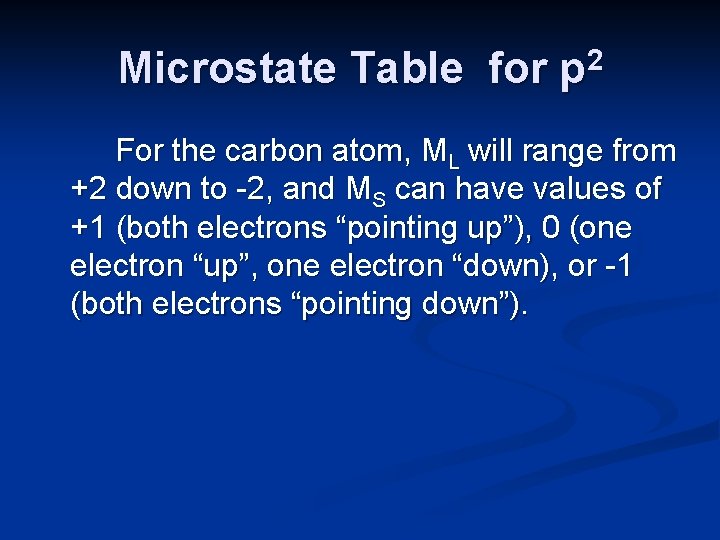 Microstate Table for $p^2$

For the carbon atom, $M_L$ will range from +2 down to -2, and $M_S$ can have values of +1 (both electrons “pointing up”), 0 (one electron “up”, one electron “down), or -1 (both electrons “pointing down”).